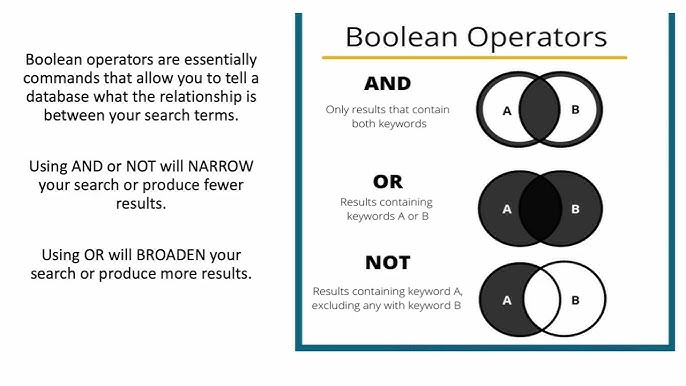 Boolean operators are essentially commands that allow you to tell a database what the relationship is between your search terms.

Using AND or NOT will NARROW your search or produce fewer results.

Using OR will BROADEN your search or produce more results.

Boolean Operators

AND

Only results that contain both keywords

A

B

OR

Results containing keywords A or B

A

B

NOT

Results containing keyword A, excluding any with keyword B

A

B